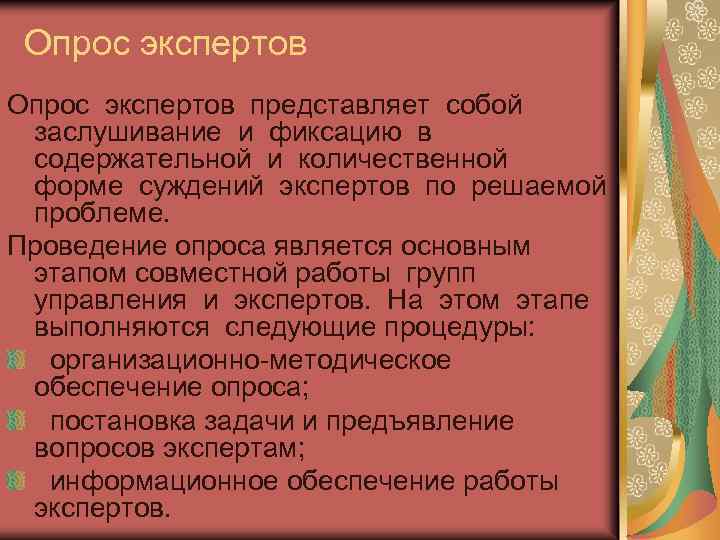 Опрос экспертов

Опрос экспертов представляет собой заслушивание и фиксацию в содержательной и количественной форме суждений экспертов по решаемой проблеме.

Проведение опроса является основным этапом совместной работы групп управления и экспертов. На этом этапе выполняются следующие процедуры:

организационно-методическое обеспечение опроса;

постановка задачи и предъявление вопросов экспертам;

информационное обеспечение работы экспертов.